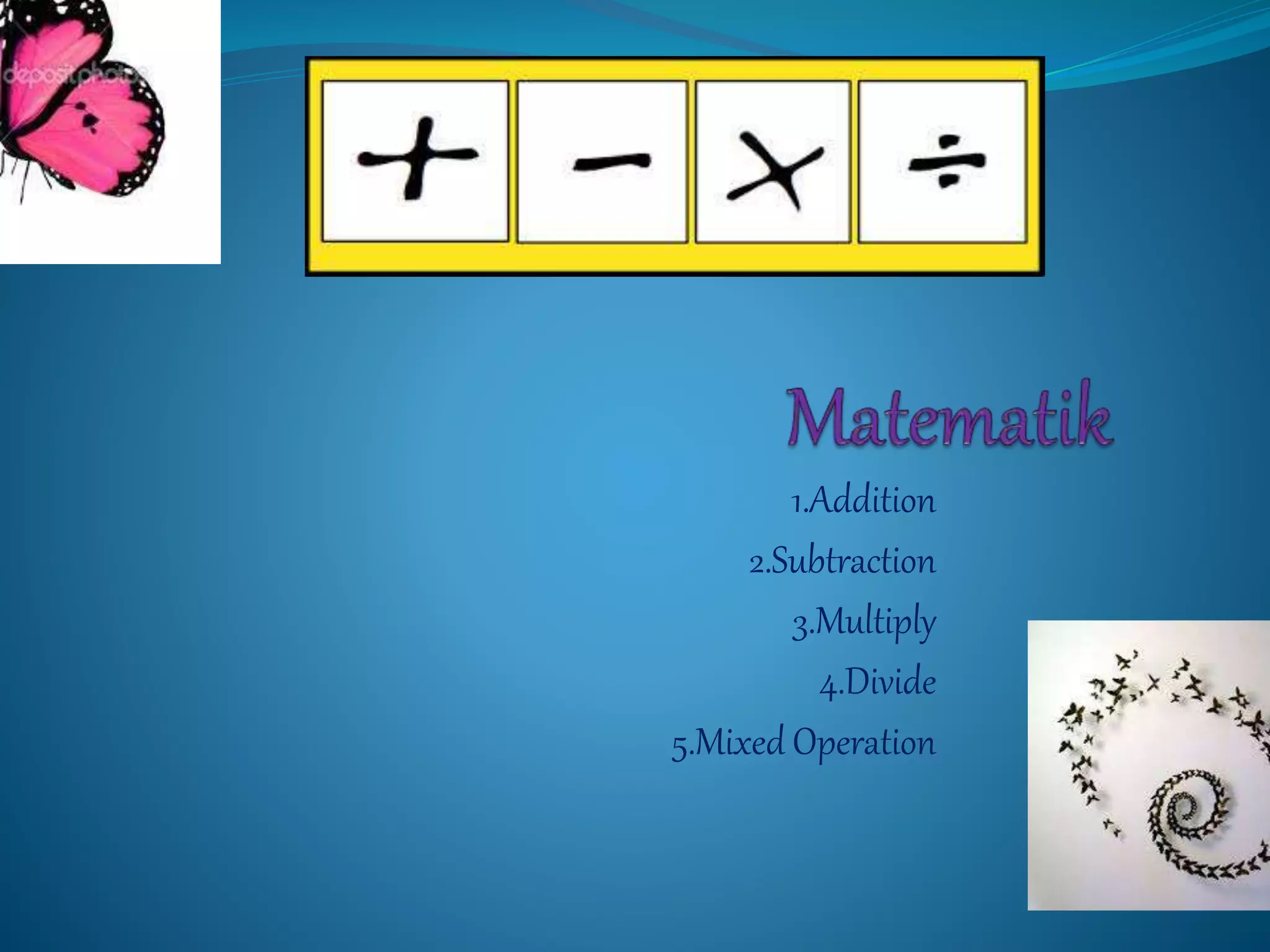 depositphotos

$+$ $-$ $\times$ $\div$

Matematik

1.Addition

2.Subtraction

3.Multiply

4.Divide

5.Mixed Operation